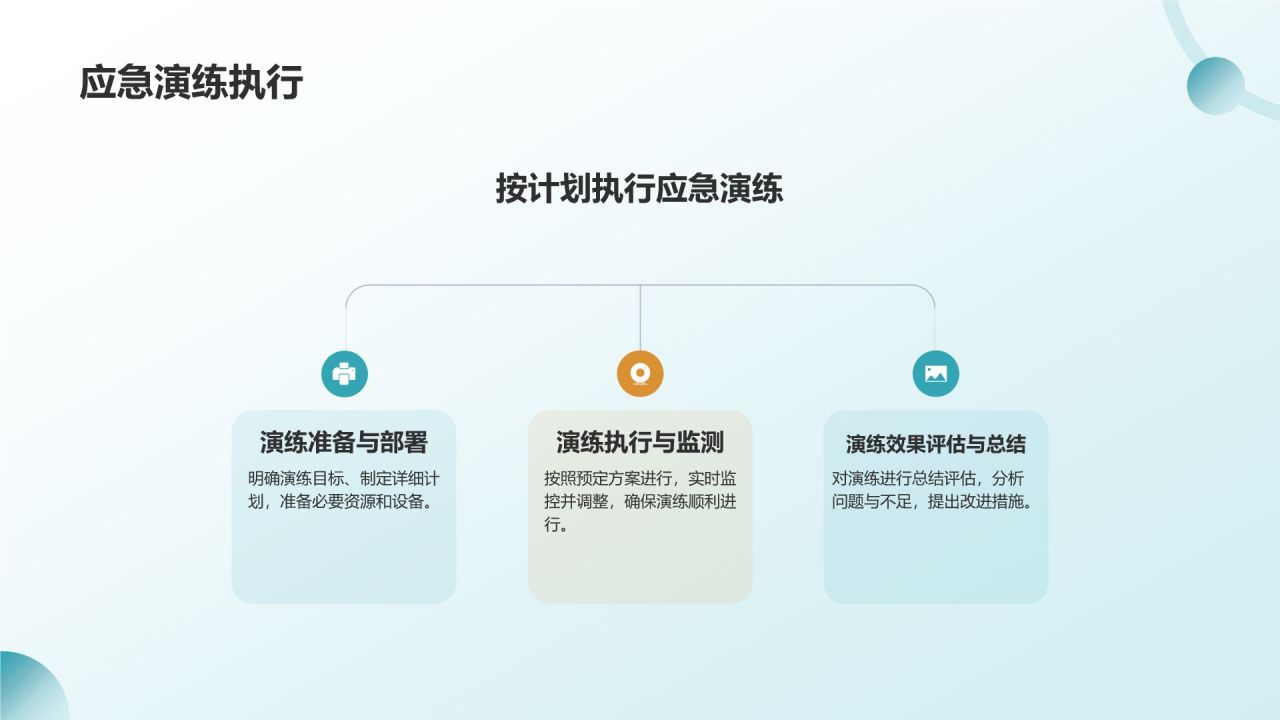 应急演练执行

按计划执行应急演练

演练准备与部署

明确演练目标、制定详细计划，准备必要资源和设备。

演练执行与监测

按照预定方案进行，实时监控并调整，确保演练顺利进行。

演练效果评估与总结

对演练进行总结评估，分析问题与不足，提出改进措施。